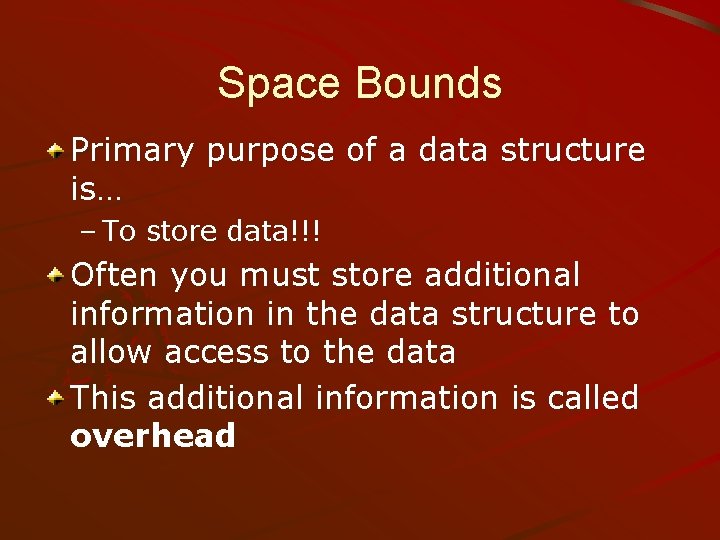 Space Bounds

Primary purpose of a data structure is…

– To store data!!!

Often you must store additional information in the data structure to allow access to the data

This additional information is called **overhead**